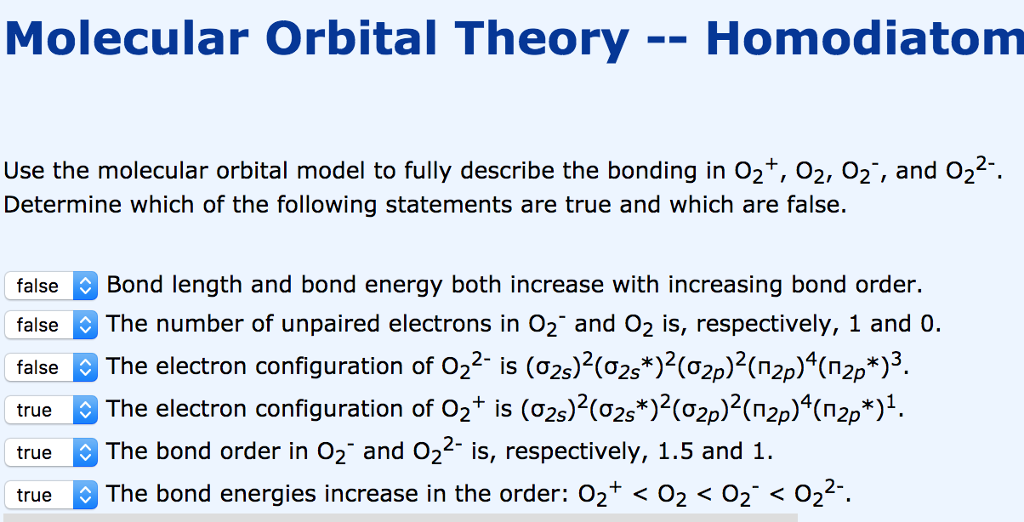 Molecular Orbital Theory -- Homodiatom

Use the molecular orbital model to fully describe the bonding in $O_2^+$, $O_2$, $O_2^-$, and $O_2^{2-}$. Determine which of the following statements are true and which are false.

false Bond length and bond energy both increase with increasing bond order.

false The number of unpaired electrons in $O_2^-$ and $O_2$ is, respectively, 1 and 0.

false The electron configuration of $O_2^{2-}$ is $(\sigma_{2s})^2(\sigma_{2s}*)^2(\sigma_{2p})^2(\pi_{2p})^4(\pi_{2p}*)^3$.

true The electron configuration of $O_2^+$ is $(\sigma_{2s})^2(\sigma_{2s}*)^2(\sigma_{2p})^2(\pi_{2p})^4(\pi_{2p}*)^1$.

true The bond order in $O_2^-$ and $O_2^{2-}$ is, respectively, 1.5 and 1.

true The bond energies increase in the order: $O_2^+ < O_2 < O_2^- < O_2^{2-}$.